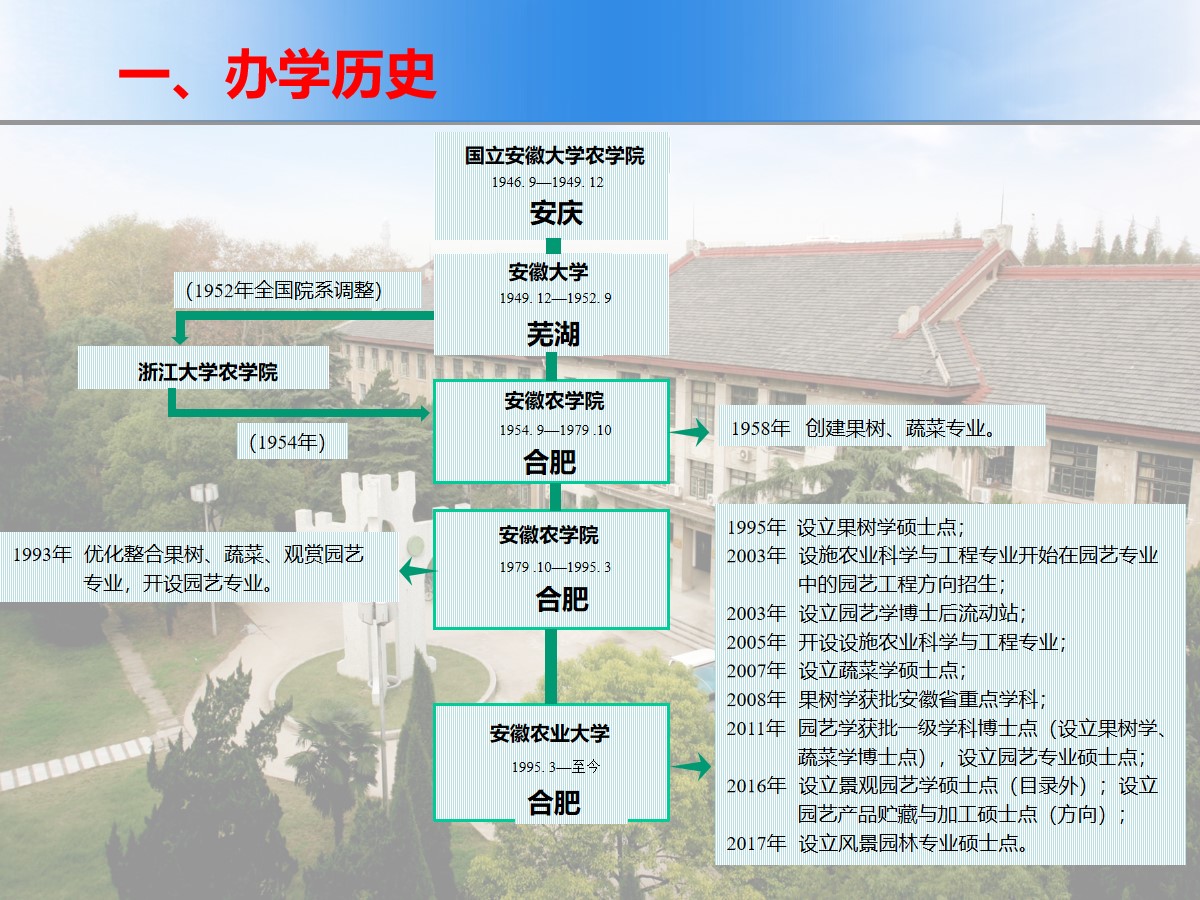 一、办学历史

国立安徽大学农学院
1946. 9—1949. 12
安庆

安徽大学
1949. 12—1952. 9
芜湖

（1952年全国院系调整）

浙江大学农学院

（1954年）

安徽农学院
1954. 9—1979 .10
合肥

1958年 创建果树、蔬菜专业。

安徽农学院
1979 .10—1995. 3
合肥

1993年 优化整合果树、蔬菜、观赏园艺专业，开设园艺专业。

安徽农业大学
1995. 3—至今
合肥

1995年 设立果树学硕士点；
2003年 设施农业科学与工程专业开始在园艺专业中的园艺工程方向招生；
2003年 设立园艺学博士后流动站；
2005年 开设设施农业科学与工程专业；
2007年 设立蔬菜学硕士点；
2008年 果树学获批安徽省重点学科；
2011年 园艺学获批一级学科博士点（设立果树学、蔬菜学博士点），设立园艺专业硕士点；
2016年 设立景观园艺学硕士点（目录外）；设立园艺产品贮藏与加工硕士点（方向）；
2017年 设立风景园林专业硕士点。